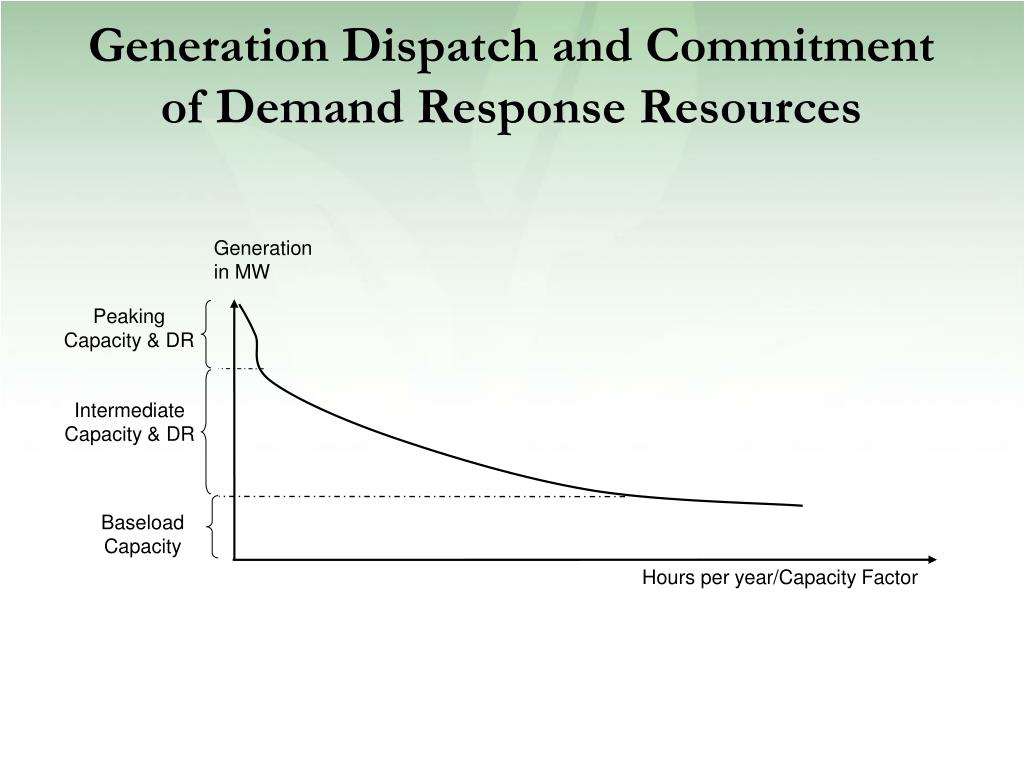 Generation Dispatch and Commitment of Demand Response Resources

Generation in MW

Peaking Capacity & DR

Intermediate Capacity & DR

Baseload Capacity

Hours per year/Capacity Factor